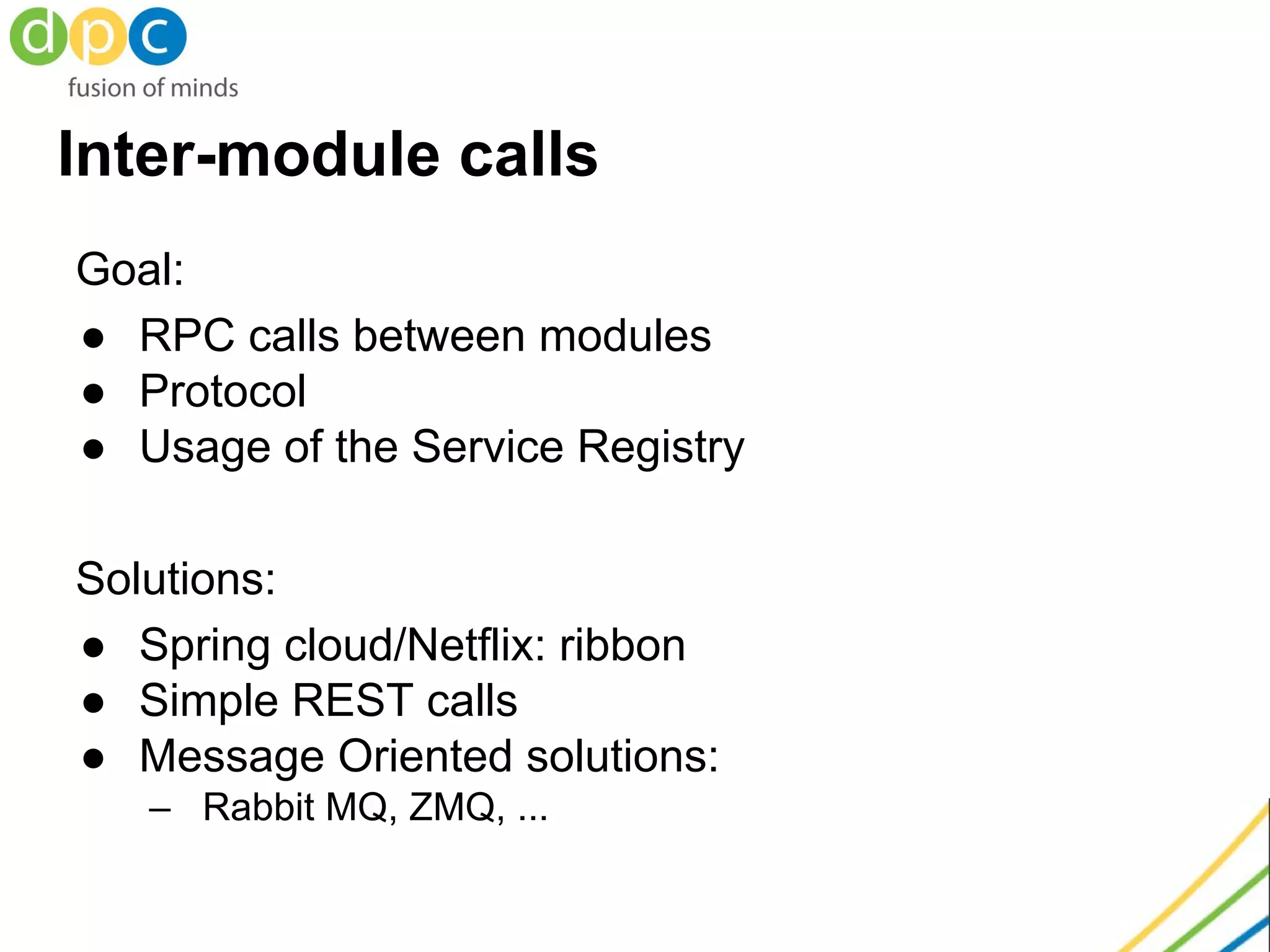 dpc
fusion of minds

Inter-module calls

Goal:

● RPC calls between modules
● Protocol
● Usage of the Service Registry

Solutions:

● Spring cloud/Netflix: ribbon
● Simple REST calls
● Message Oriented solutions:
– Rabbit MQ, ZMQ, ...